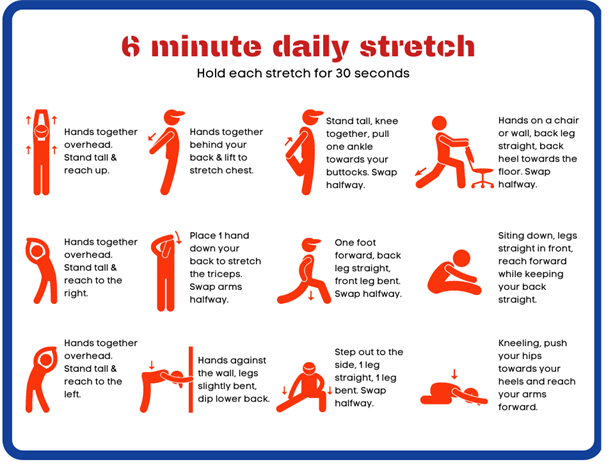 6 minute daily stretch

Hold each stretch for 30 seconds

Hands together overhead. Stand tall & reach up.

Hands together behind your back & lift to stretch chest.

Stand tall, knee together, pull one ankle towards your buttocks. Swap halfway.

Hands on a chair or wall, back leg straight, back heel towards the floor. Swap halfway.

Hands together overhead. Stand tall & reach to the right.

Place 1 hand down your back to stretch the triceps. Swap arms halfway.

One foot forward, back leg straight, front leg bent. Swap halfway.

Siting down, legs straight in front, reach forward while keeping your back straight.

Hands together overhead. Stand tall & reach to the left.

Hands against the wall, legs slightly bent, dip lower back.

Step out to the side, 1 leg straight, 1 leg bent. Swap halfway.

Kneeling, push your hips towards your heels and reach your arms forward.